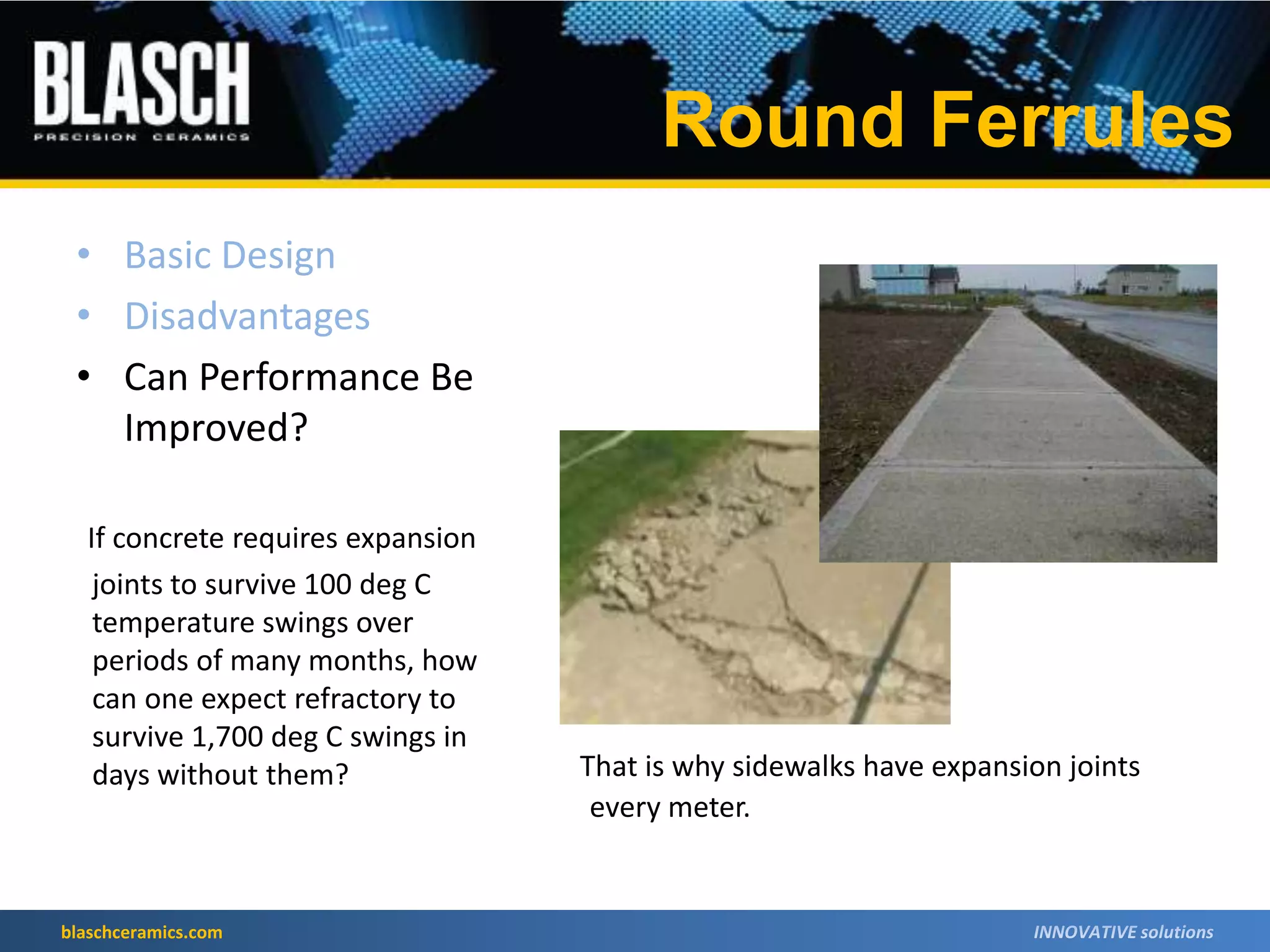 BLASCH
PRECISION CERAMICS

Round Ferrules

• Basic Design
• Disadvantages
• Can Performance Be Improved?

If concrete requires expansion joints to survive 100 deg C temperature swings over periods of many months, how can one expect refractory to survive 1,700 deg C swings in days without them?

That is why sidewalks have expansion joints every meter.

blaschceramics.com

INNOVATIVE solutions